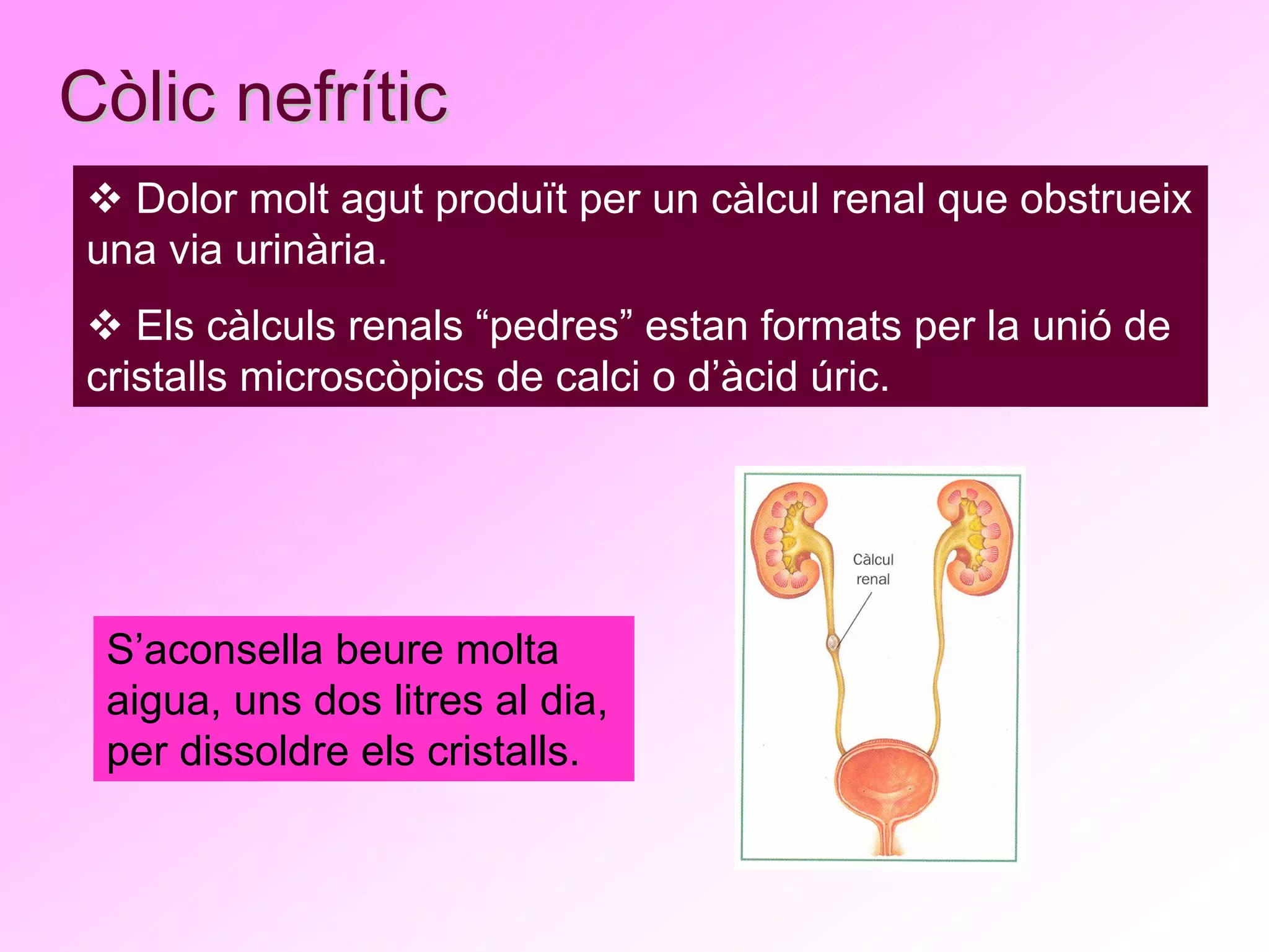 Còlic nefrític

❖ Dolor molt agut produït per un càlcul renal que obstrueix una via urinària.

❖ Els càlculs renals “pedres” estan formats per la unió de cristalls microscòpics de calci o d’àcid úric.

S’aconsella beure molta aigua, uns dos litres al dia, per dissoldre els cristalls.

Càlcul renal